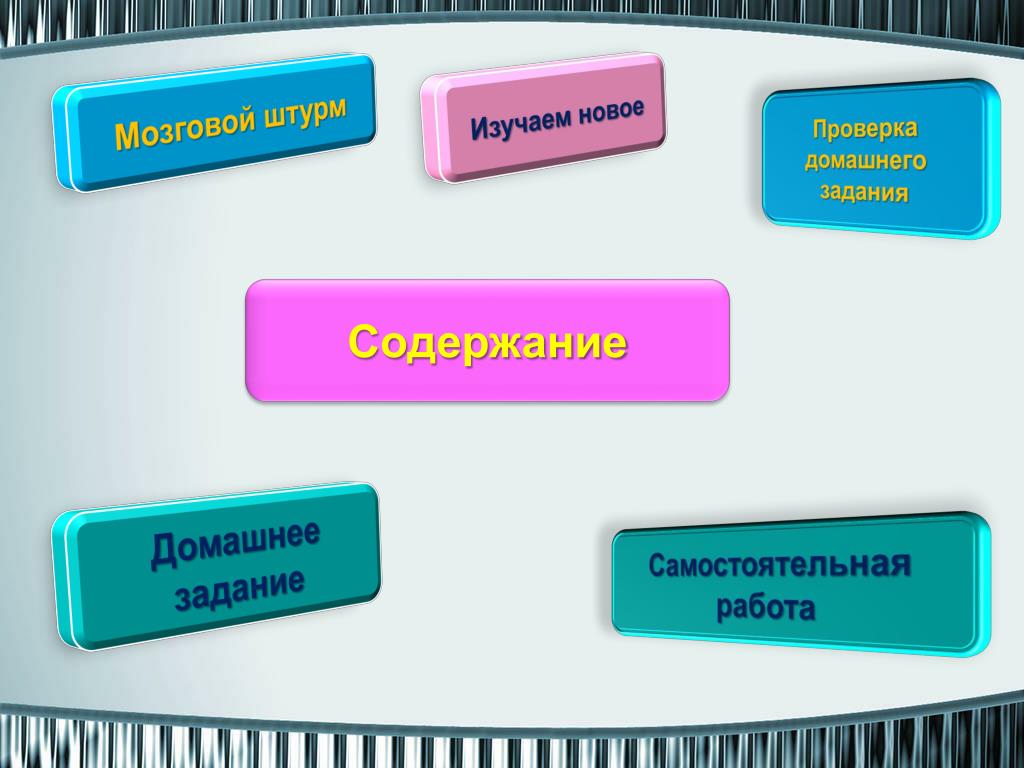 Мозговой штурм

Изучаем новое

Проверка домашнего задания

Содержание

Домашнее задание

Самостоятельная работа